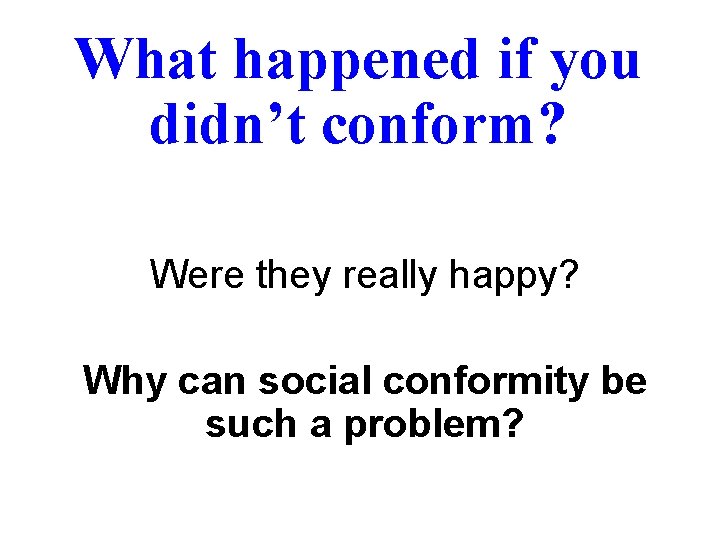 What happened if you didn’t conform?

Were they really happy?

Why can social conformity be such a problem?